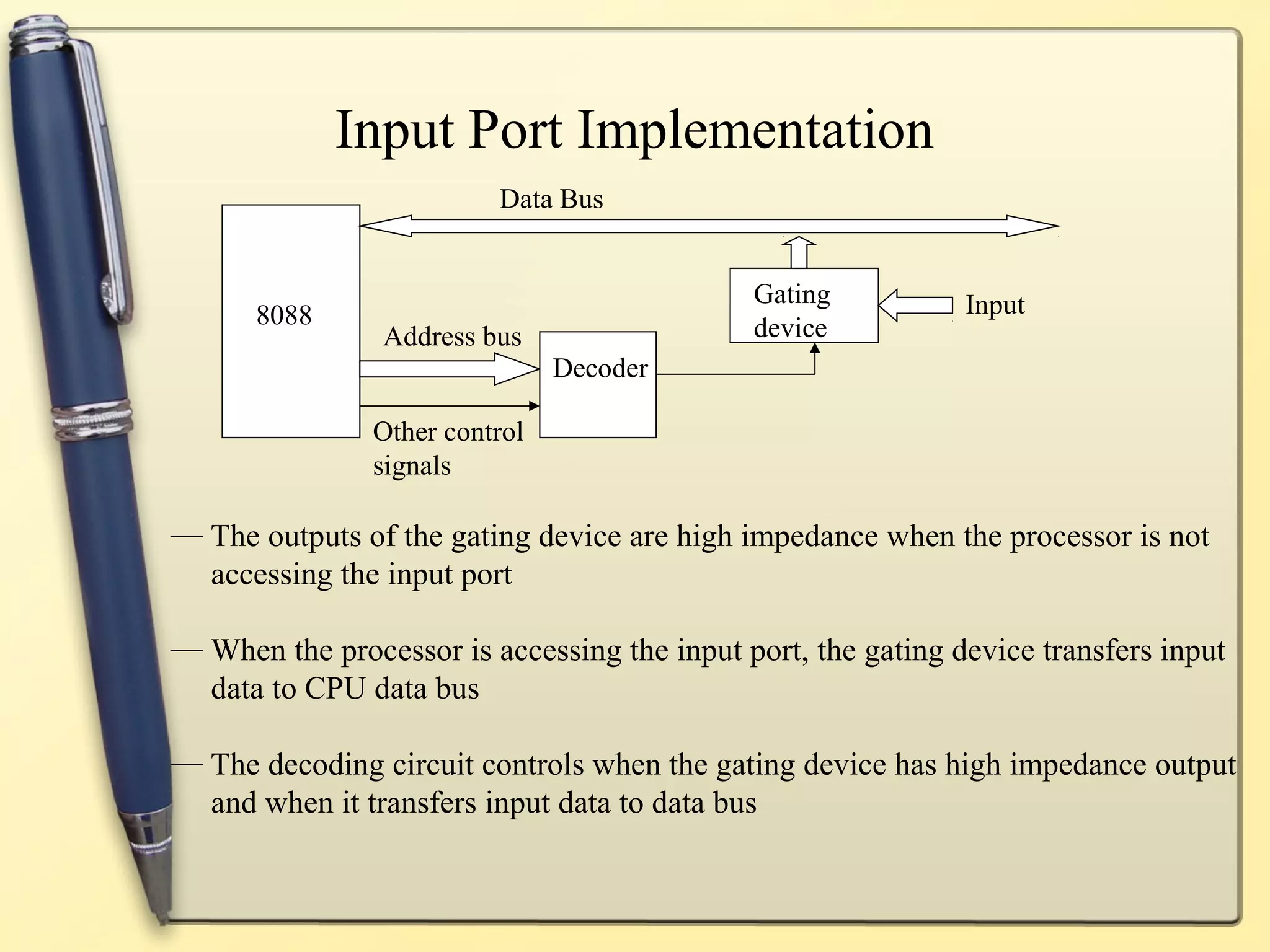 Input Port Implementation

Data Bus

8088

Address bus

Decoder

Other control signals

Gating device

Input

— The outputs of the gating device are high impedance when the processor is not accessing the input port

— When the processor is accessing the input port, the gating device transfers input data to CPU data bus

— The decoding circuit controls when the gating device has high impedance output and when it transfers input data to data bus